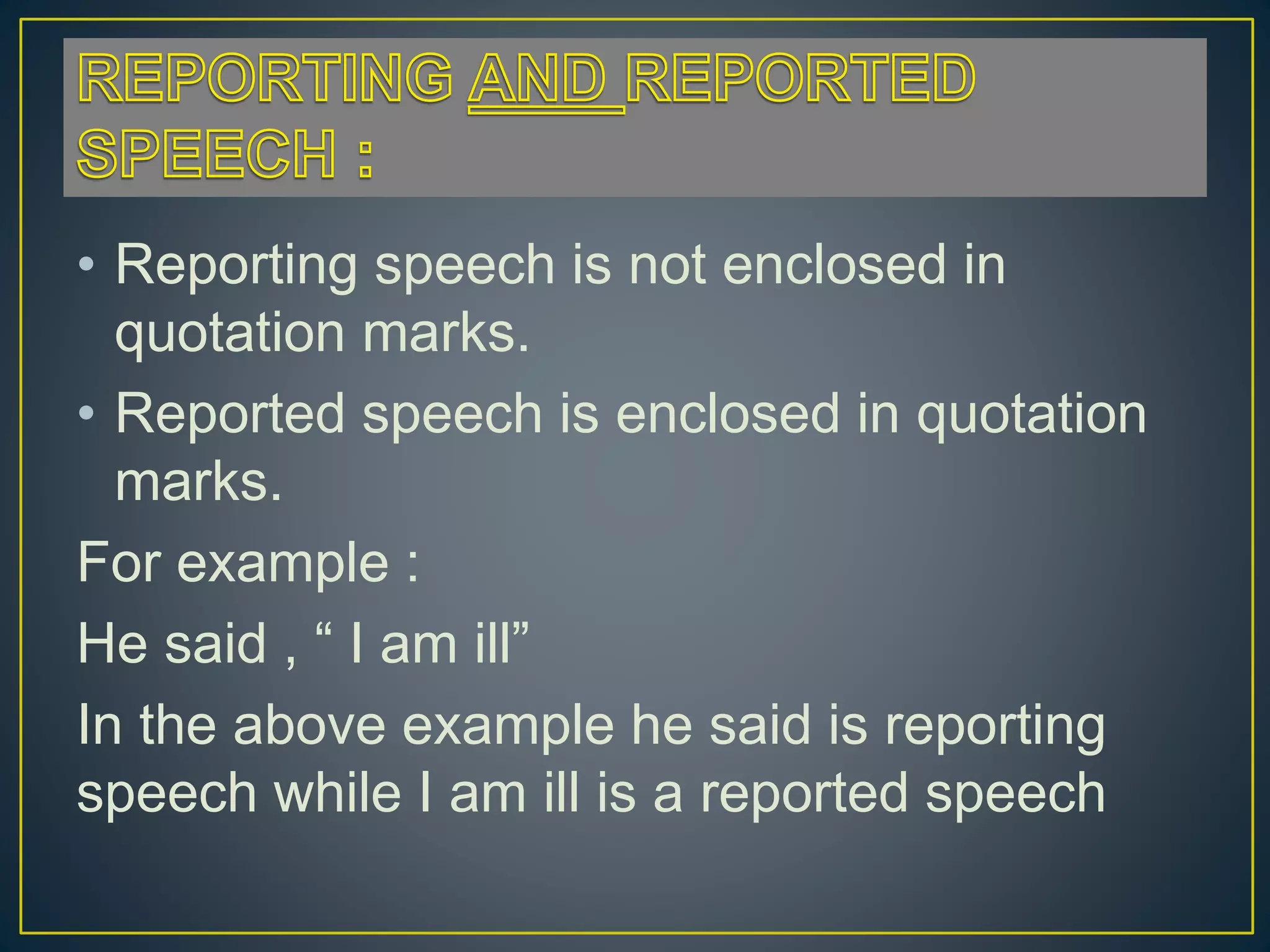 REPORTING AND REPORTED SPEECH :

• Reporting speech is not enclosed in quotation marks.

• Reported speech is enclosed in quotation marks.

For example :

He said , “ I am ill”

In the above example he said is reporting speech while I am ill is a reported speech